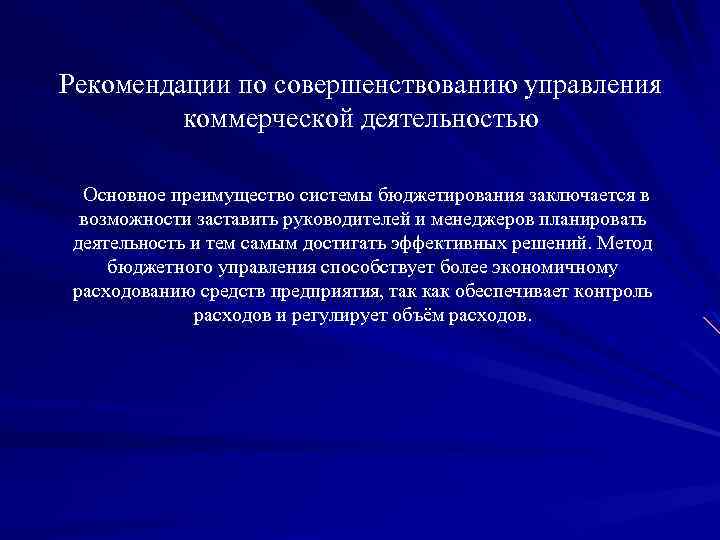 Рекомендации по совершенствованию управления коммерческой деятельностью

Основное преимущество системы бюджетирования заключается в возможности заставить руководителей и менеджеров планировать деятельность и тем самым достигать эффективных решений. Метод бюджетного управления способствует более экономичному расходованию средств предприятия, так как обеспечивает контроль расходов и регулирует объём расходов.